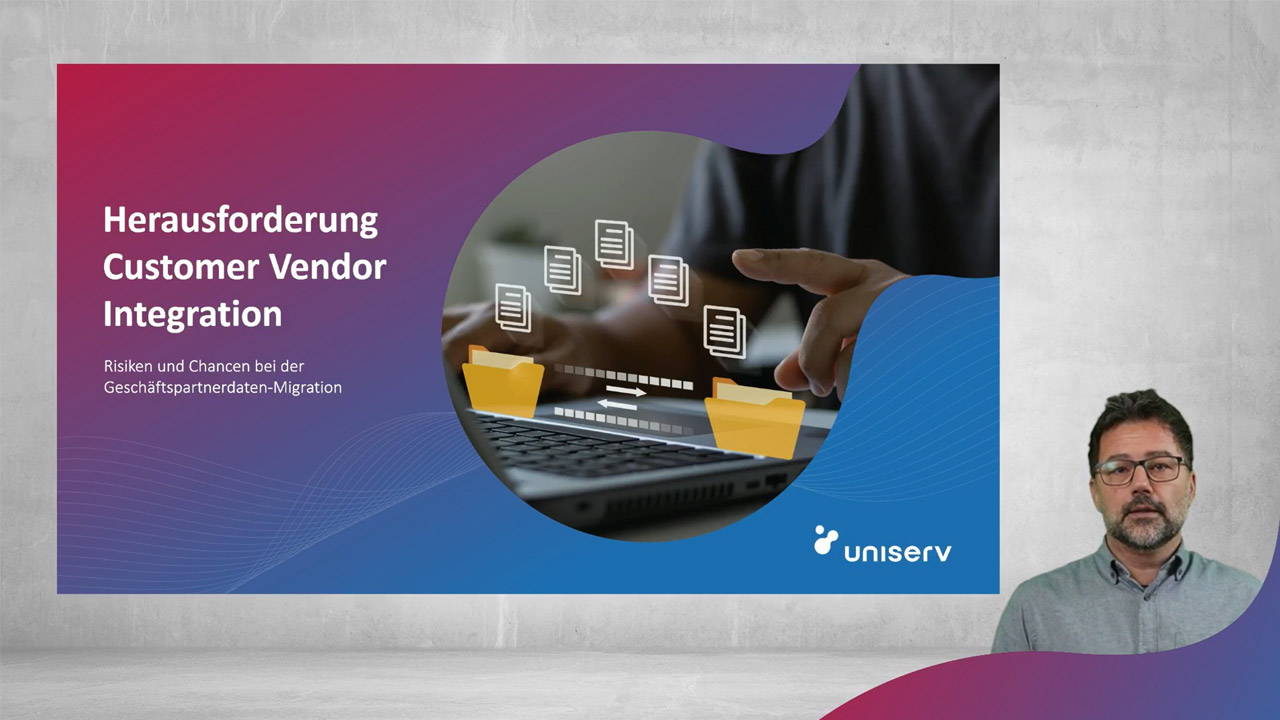 Herausforderung Customer Vendor Integration

Risiken und Chancen bei der Geschäftspartnerdaten-Migration

uniserv